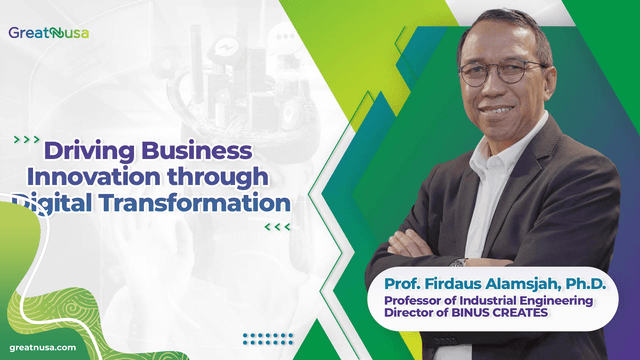 GreatNusa

>>>
Driving Business Innovation through Digital Transformation
<<<

Prof. Firdaus Alamsjah, Ph.D.
Professor of Industrial Engineering
Director of BINUS CREATES

greatnusa.com